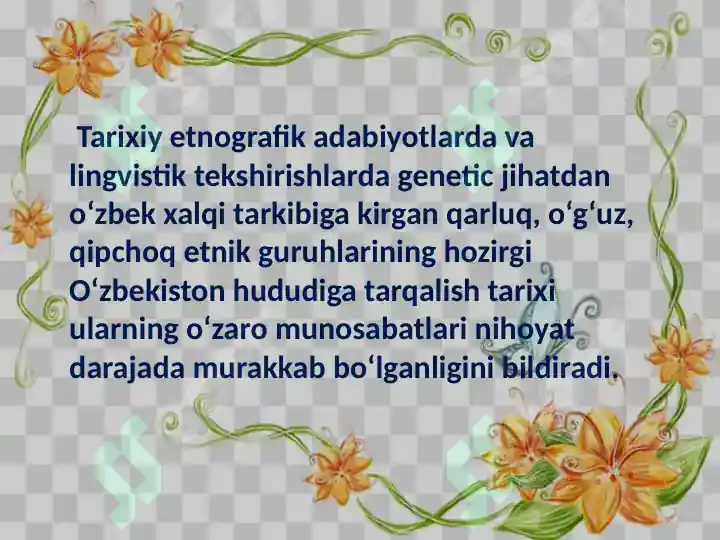 Tarixiy etnografik adabiyotlarda va lingvistik tekshirishlarda genetic jihatdan oʻzbek xalqi tarkibiga kirgan qarluq, oʻgʻuz, qipchoq etnik guruhlarining hozirgi Oʻzbekiston hududiga tarqalish tarixi ularning oʻzaro munosabatlari nihoyat darajada murakkab boʻlganligini bildiradi.